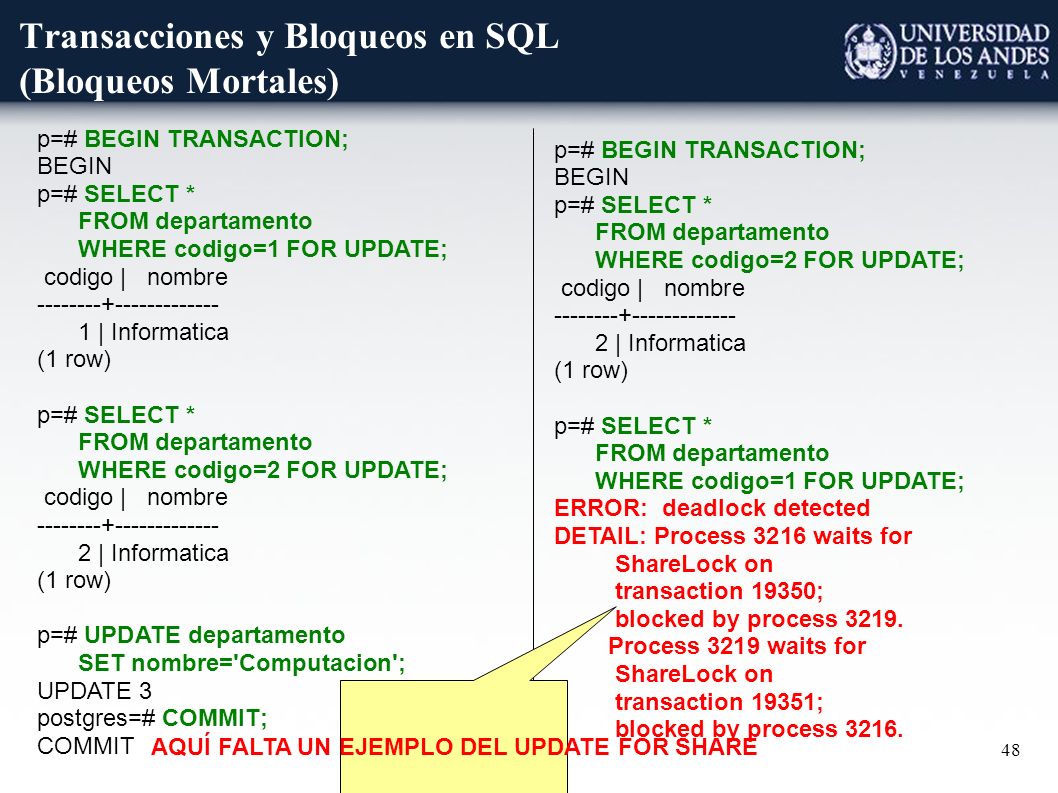 Transacciones y Bloqueos en SQL
(Bloqueos Mortales)

UNIVERSIDAD DE LOS ANDES
VENEZUELA

p=# BEGIN TRANSACTION;
BEGIN
p=# SELECT *
FROM departamento
WHERE codigo=1 FOR UPDATE;
codigo | nombre
--------+-------------
1 | Informatica
(1 row)

p=# SELECT *
FROM departamento
WHERE codigo=2 FOR UPDATE;
codigo | nombre
--------+-------------
2 | Informatica
(1 row)

p=# UPDATE departamento
SET nombre='Computacion';
UPDATE 3
postgres=# COMMIT;
COMMIT

p=# BEGIN TRANSACTION;
BEGIN
p=# SELECT *
FROM departamento
WHERE codigo=2 FOR UPDATE;
codigo | nombre
--------+-------------
2 | Informatica
(1 row)

p=# SELECT *
FROM departamento
WHERE codigo=1 FOR UPDATE;
ERROR: deadlock detected
DETAIL: Process 3216 waits for ShareLock on transaction 19350; blocked by process 3219.
Process 3219 waits for ShareLock on transaction 19351; blocked by process 3216.

AQUÍ FALTA UN EJEMPLO DEL UPDATE FOR SHARE

48